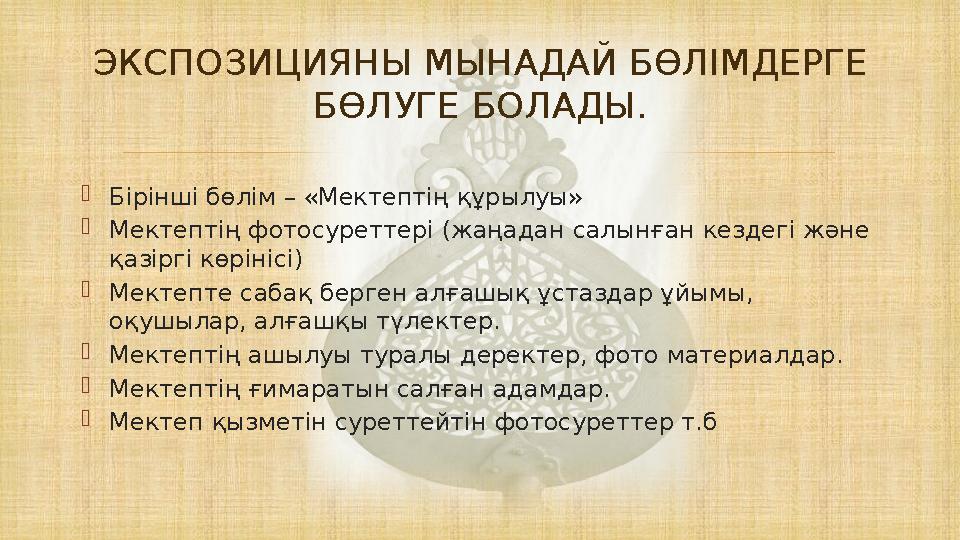 ЭКСПОЗИЦИЯНЫ МЫНАДАЙ БӨЛІМДЕРГЕ БӨЛУГЕ БОЛАДЫ.

Бірінші бөлім – «Мектептің құрылуы»
Мектептің фотосуреттері (жаңадан салынған кездегі және қазіргі көрінісі)
Мектепте сабақ берген алғашық ұстаздар ұйымы, оқушылар, алғашқы түлектер.
Мектептің ашылуы туралы деректер, фото материалдар.
Мектептің ғимаратын салған адамдар.
Мектеп қызметін суреттейтін фотосуреттер т.б